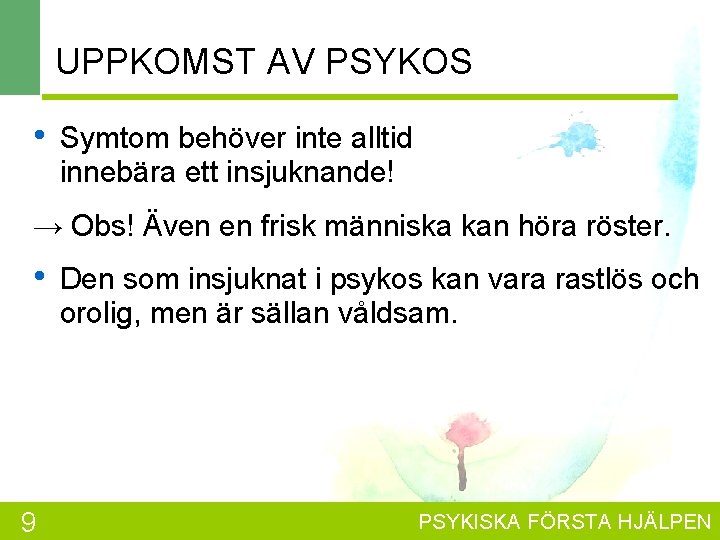 UPPKOMST AV PSYKOS

• Symtom behöver inte alltid innebära ett insjuknande!

→ Obs! Även en frisk människa kan höra röster.

• Den som insjuknat i psykos kan vara rastlös och orolig, men är sällan våldsam.

9

PSYKISKA FÖRSTA HJÄLPEN